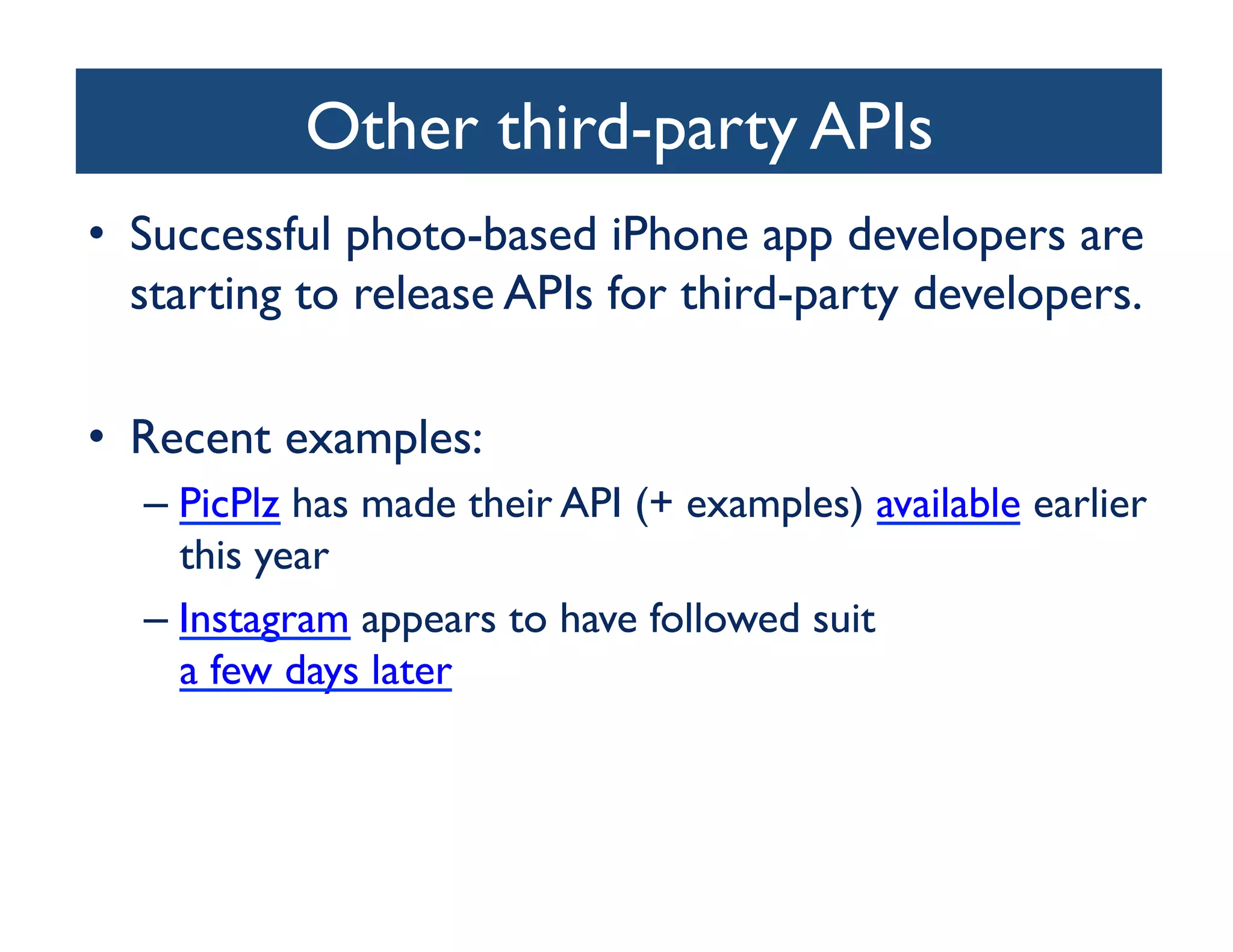 Other third-party APIs

• Successful photo-based iPhone app developers are starting to release APIs for third-party developers.

• Recent examples:

– PicPlz has made their API (+ examples) available earlier this year

– Instagram appears to have followed suit a few days later